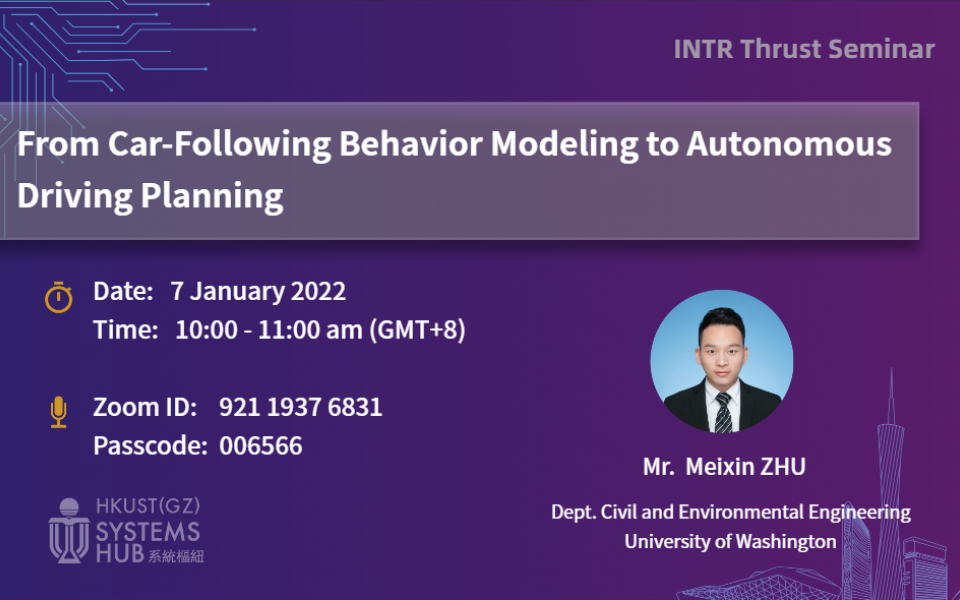 INTR Thrust Seminar

From Car-Following Behavior Modeling to Autonomous Driving Planning

Date: 7 January 2022
Time: 10:00 - 11:00 am (GMT+8)

Zoom ID: 921 1937 6831
Passcode: 006566

HKUST(GZ)
SYSTEMS HUB 系統樞紐

Mr. Meixin ZHU

Dept. Civil and Environmental Engineering
University of Washington